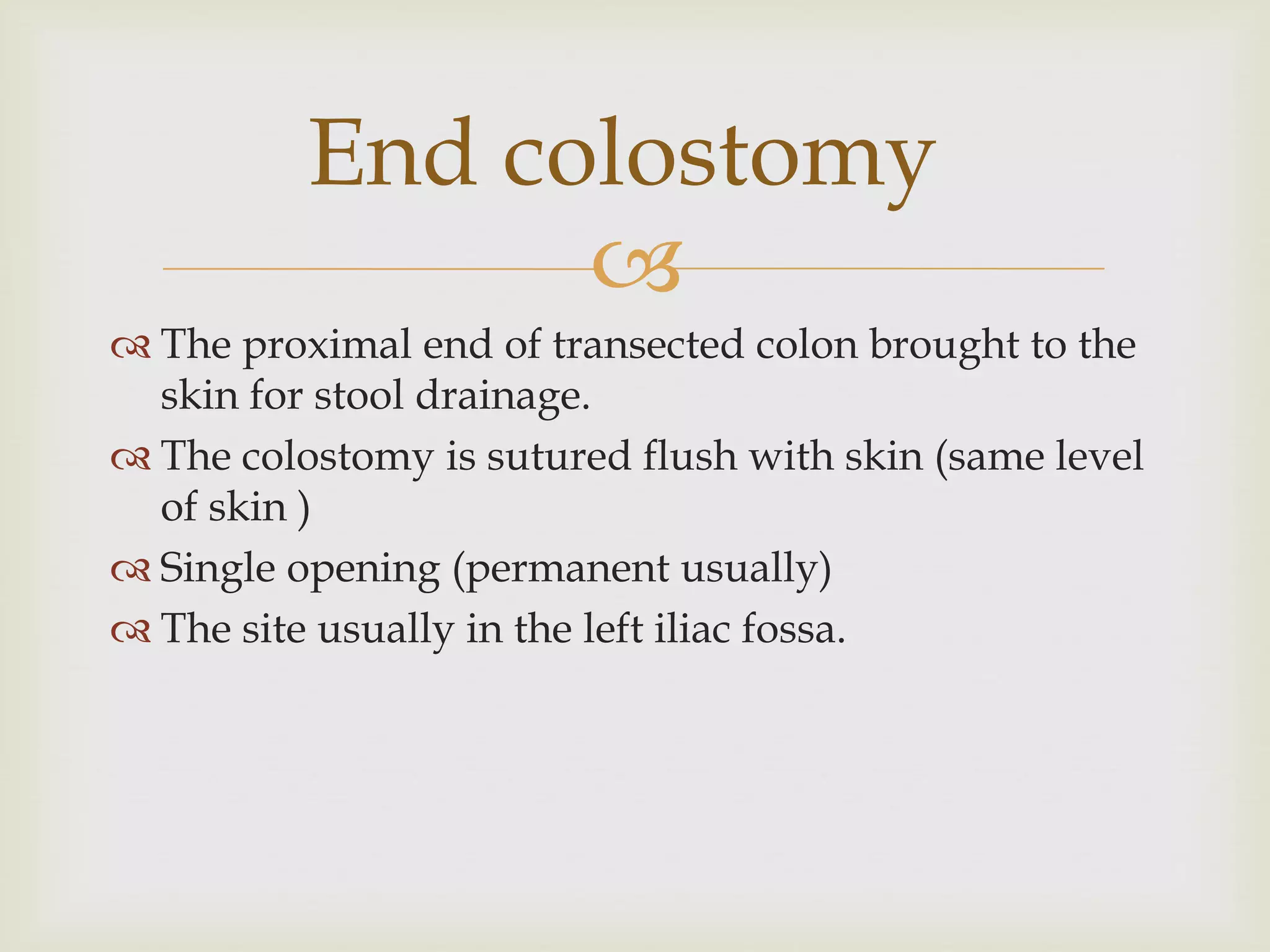 End colostomy

The proximal end of transected colon brought to the skin for stool drainage.

The colostomy is sutured flush with skin (same level of skin )

Single opening (permanent usually)

The site usually in the left iliac fossa.